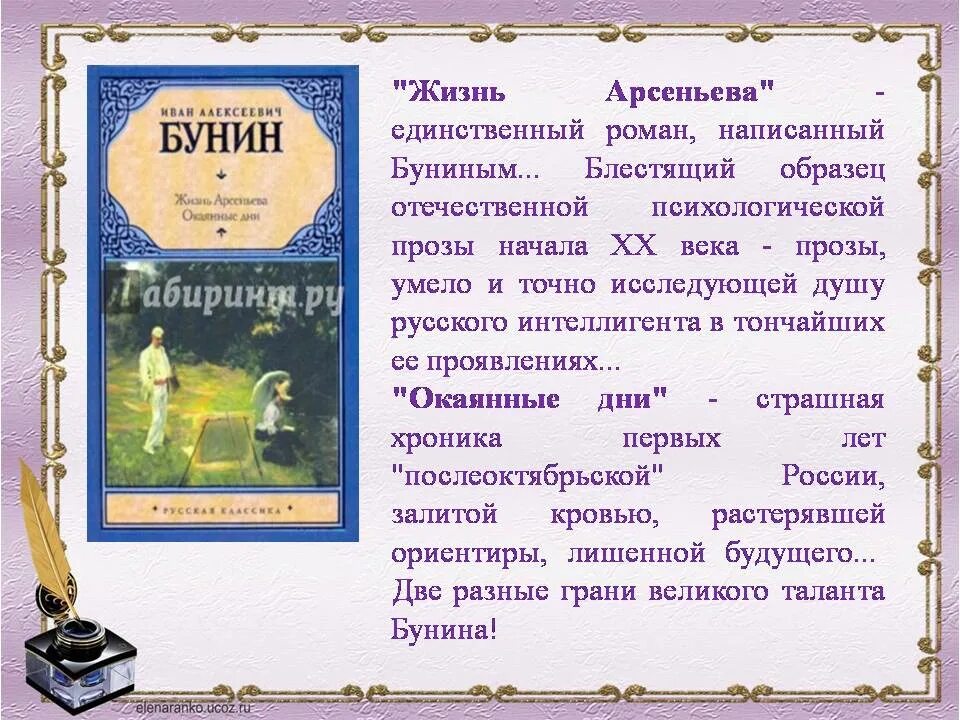 ИВАН АЛЕКСЕЕВИЧ
БУНИН

Жизнь Арсеньева
Окаянные дни

Лабиринт.ру

РУССКАЯ КЛАССИКА

"Жизнь Арсеньева" - единственный роман, написанный Буниным... Блестящий образец отечественной психологической прозы начала XX века - прозы, умело и точно исследующей душу русского интеллигента в тончайших ее проявлениях...
"Окаянные дни" - страшная хроника первых лет "послеоктябрьской" России, залитой кровью, растерявшей ориентиры, лишенной будущего...
Две разные грани великого таланта Бунина!

elenaranko.ucoz.ru